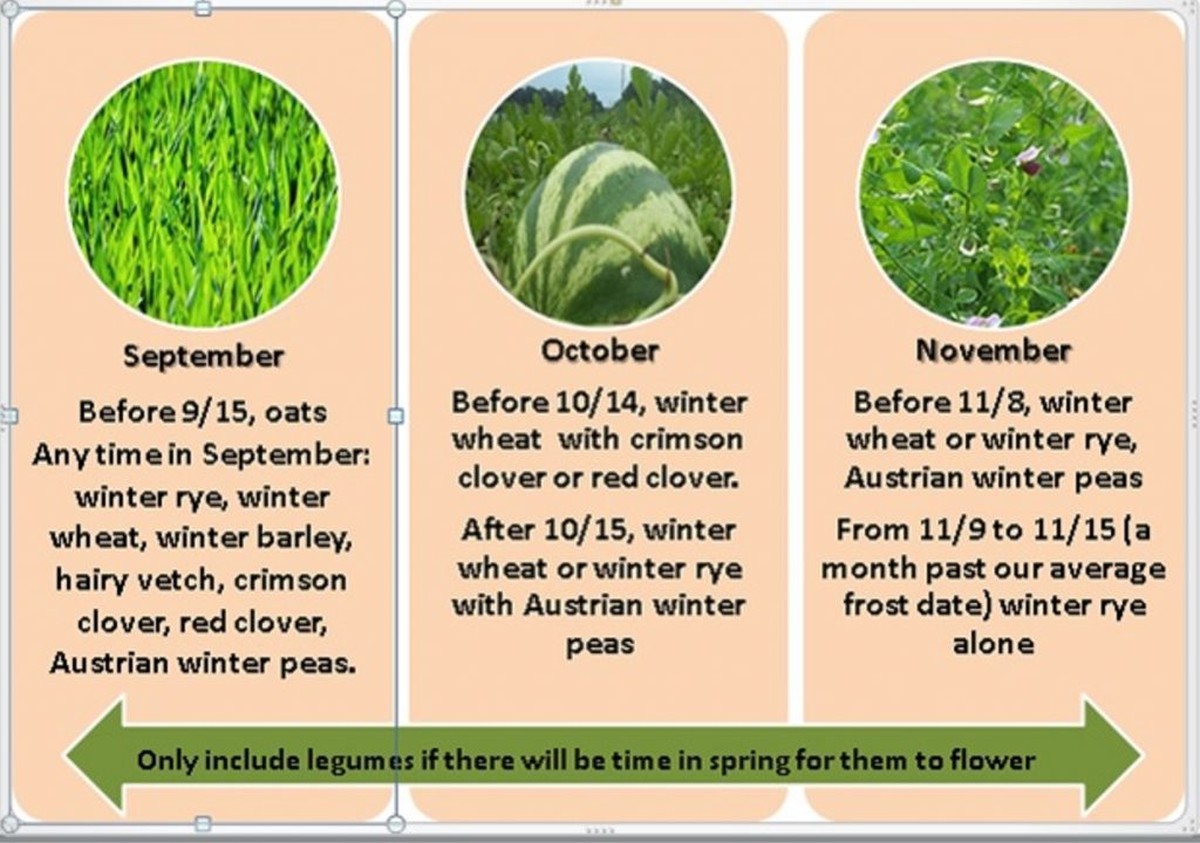 September

Before 9/15, oats
Any time in September: winter rye, winter wheat, winter barley, hairy vetch, crimson clover, red clover, Austrian winter peas.

October

Before 10/14, winter wheat with crimson clover or red clover.

After 10/15, winter wheat or winter rye with Austrian winter peas

November

Before 11/8, winter wheat or winter rye, Austrian winter peas

From 11/9 to 11/15 (a month past our average frost date) winter rye alone

Only include legumes if there will be time in spring for them to flower